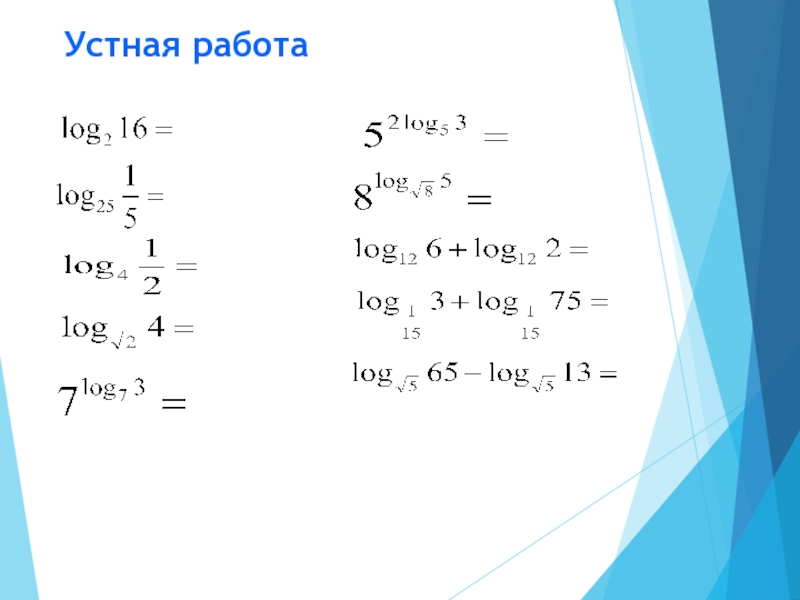 Устная работа

$\log_2 16 =$

$\log_{25} \frac{1}{5} =$

$\log_4 \frac{1}{2} =$

$\log_{\sqrt{2}} 4 =$

$7^{\log_7 3} =$

$5^{2\log_5 3} =$

$8^{\log_{\sqrt{8}} 5} =$

$\log_{12} 6 + \log_{12} 2 =$

$\log_{\frac{1}{15}} 3 + \log_{\frac{1}{15}} 75 =$

$\log_{\sqrt{5}} 65 - \log_{\sqrt{5}} 13 =$